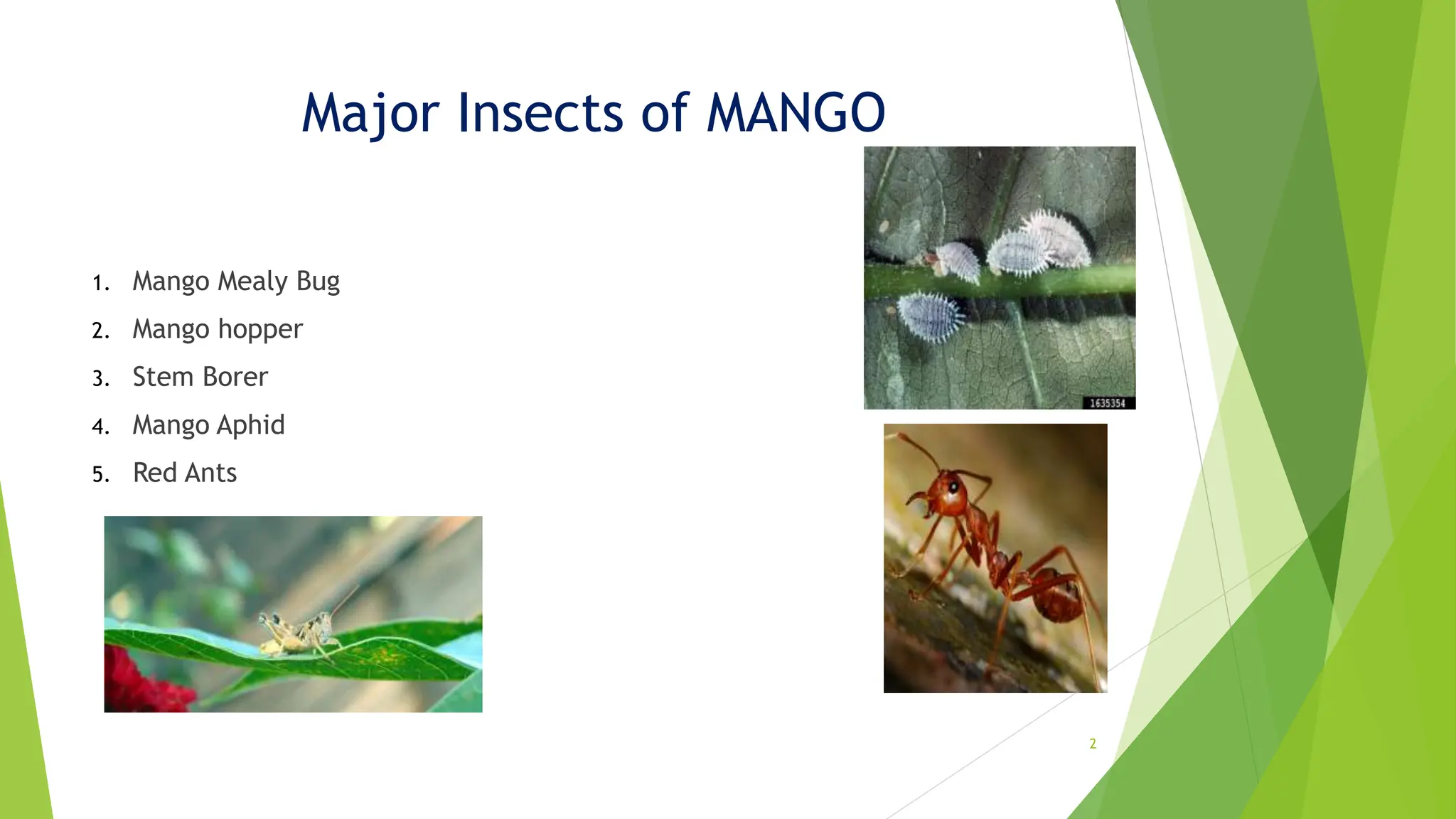 Major Insects of MANGO

1. Mango Mealy Bug
2. Mango hopper
3. Stem Borer
4. Mango Aphid
5. Red Ants

1635354

2